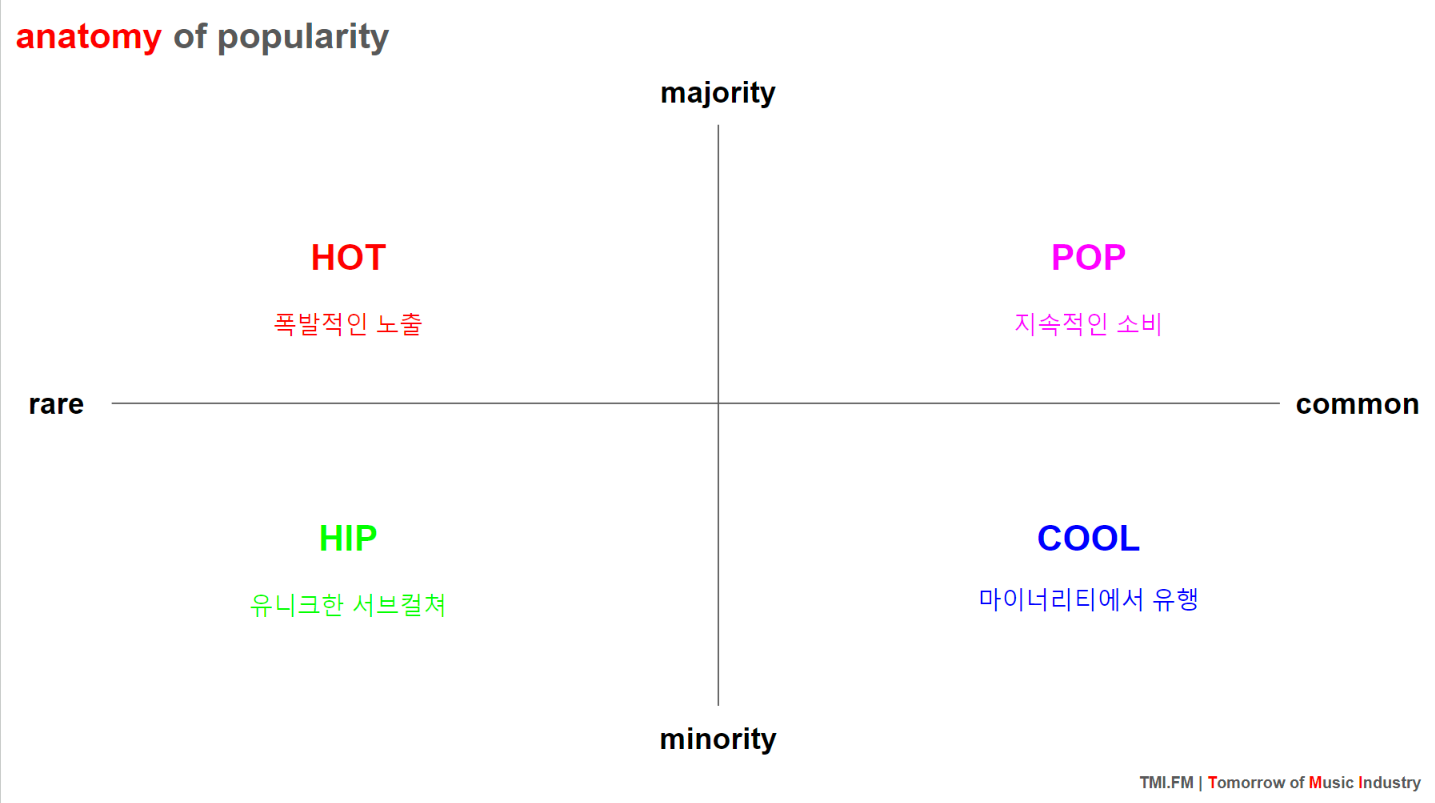 anatomy of popularity

majority

HOT

폭발적인 노출

POP

지속적인 소비

rare

common

HIP

유니크한 서브컬쳐

COOL

마이너리티에서 유행

minority

TMI.FM | Tomorrow of Music Industry